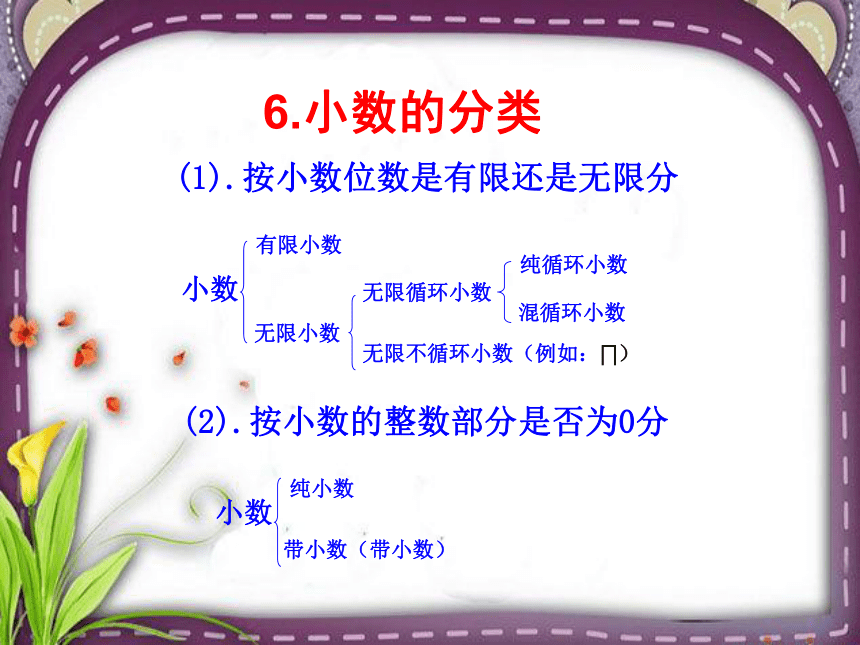 6.小数的分类

(1).按小数位数是有限还是无限分

小数
有限小数
无限小数
无限循环小数
纯循环小数
混循环小数
无限不循环小数（例如：∏）

(2).按小数的整数部分是否为0分

小数
纯小数
带小数（带小数）